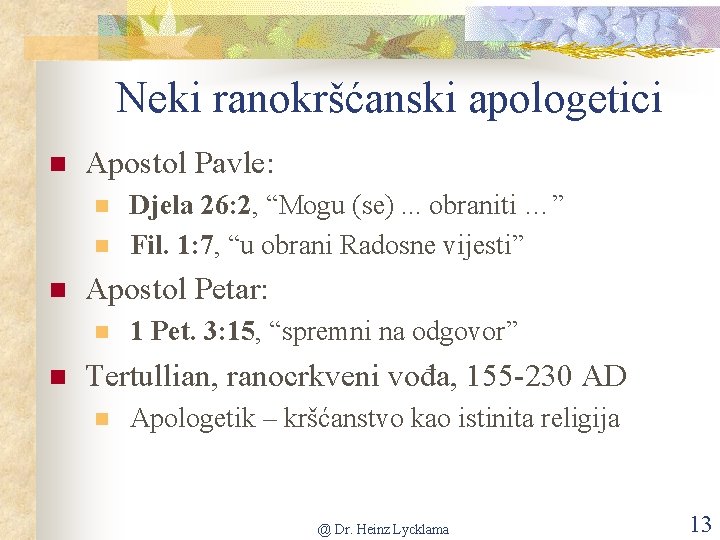 Neki ranokršćanski apologetici

Apostol Pavle:

Djela 26:2, “Mogu (se) ... obraniti ...”

Fil. 1:7, “u obrani Radosne vijesti”

Apostol Petar:

1 Pet. 3:15, “spremni na odgovor”

Tertullian, ranocrkveni vođa, 155-230 AD

Apologetik – kršćanstvo kao istinita religija

@ Dr. Heinz Lycklama

13